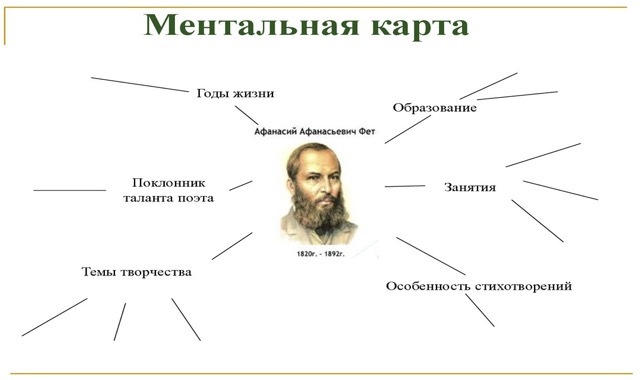 Ментальная карта

Годы жизни

Образование

Афанасий Афанасьевич Фет

Поклонник таланта поэта

Занятия

1820г. - 1892г.

Темы творчества

Особенность стихотворений